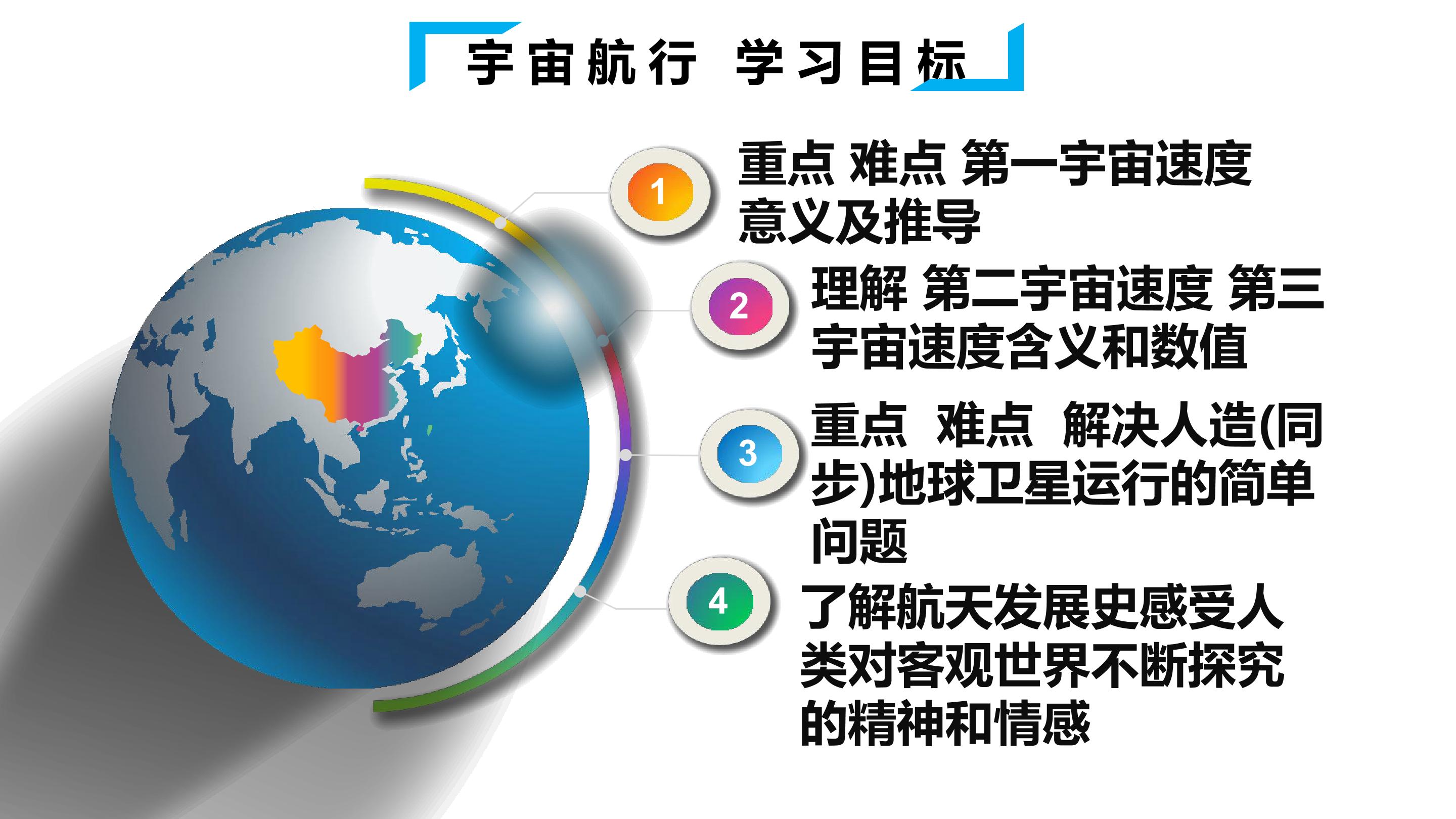 宇宙航行 学习目标

1

重点 难点 第一宇宙速度意义及推导

2

理解 第二宇宙速度 第三宇宙速度含义和数值

3

重点 难点 解决人造(同步)地球卫星运行的简单问题

4

了解航天发展史感受人类对客观世界不断探究的精神和情感